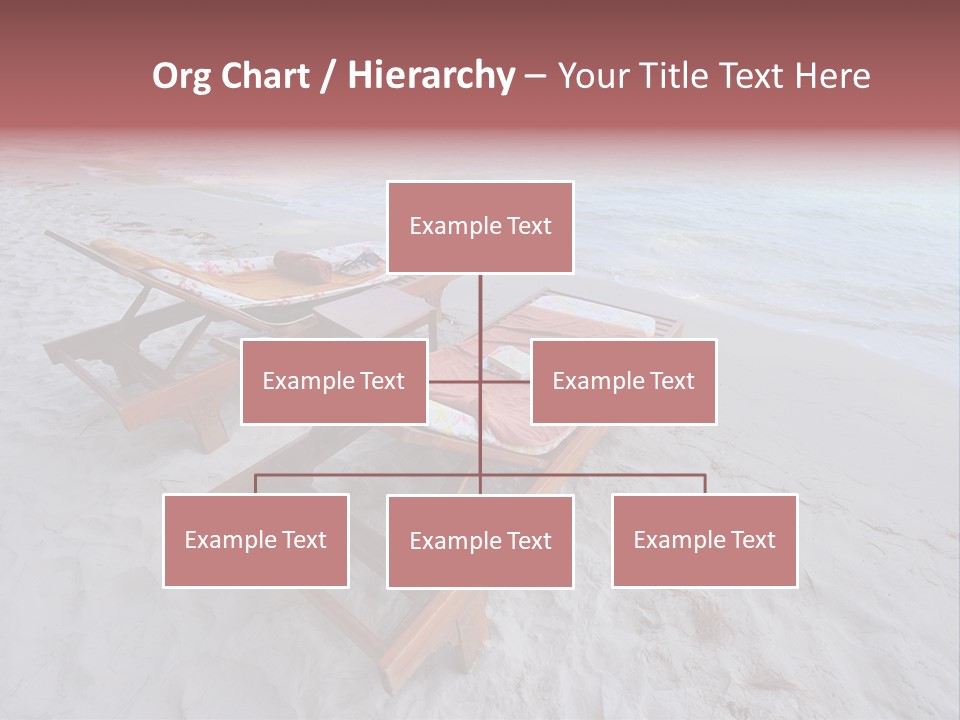 Org Chart / Hierarchy – Your Title Text Here

Example Text

Example Text

Example Text

Example Text

Example Text

Example Text